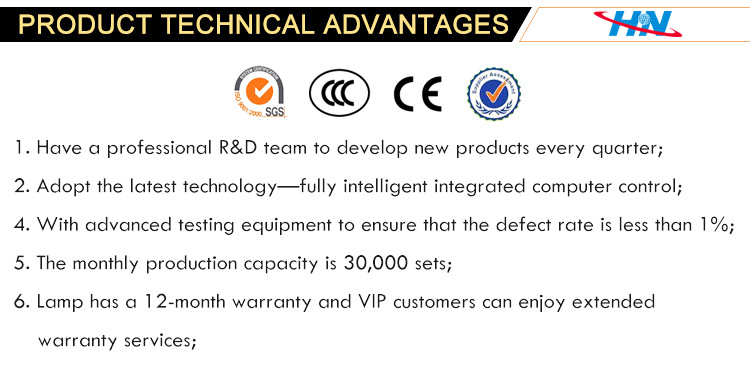 PRODUCT TECHNICAL ADVANTAGES

HN

SYSTEM CERTIFICATION ISO 9001:2000 SGS

CCC

CE

Supplier Assessment

1. Have a professional R&D team to develop new products every quarter;

2. Adopt the latest technology—fully intelligent integrated computer control;

4. With advanced testing equipment to ensure that the defect rate is less than 1%;

5. The monthly production capacity is 30,000 sets;

6. Lamp has a 12-month warranty and VIP customers can enjoy extended warranty services;